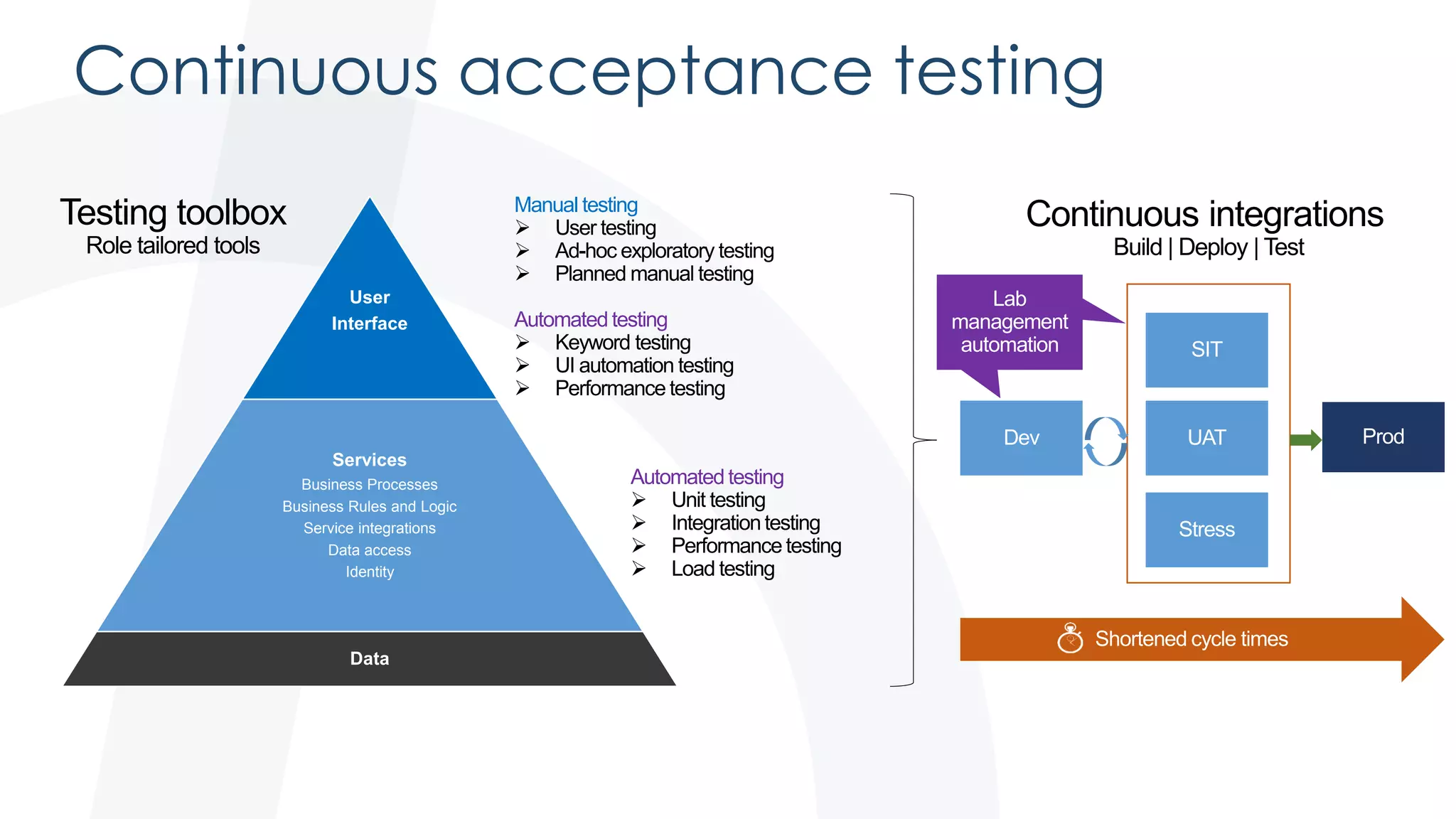 Continuous acceptance testing

Testing toolbox
Role tailored tools

User Interface

Services
Business Processes
Business Rules and Logic
Service integrations
Data access
Identity

Data

Manual testing
➢ User testing
➢ Ad-hoc exploratory testing
➢ Planned manual testing

Automated testing
➢ Keyword testing
➢ UI automation testing
➢ Performance testing

Automated testing
➢ Unit testing
➢ Integration testing
➢ Performance testing
➢ Load testing

Continuous integrations
Build | Deploy | Test

Lab management automation

Dev

SIT

UAT

Stress

Prod

Shortened cycle times